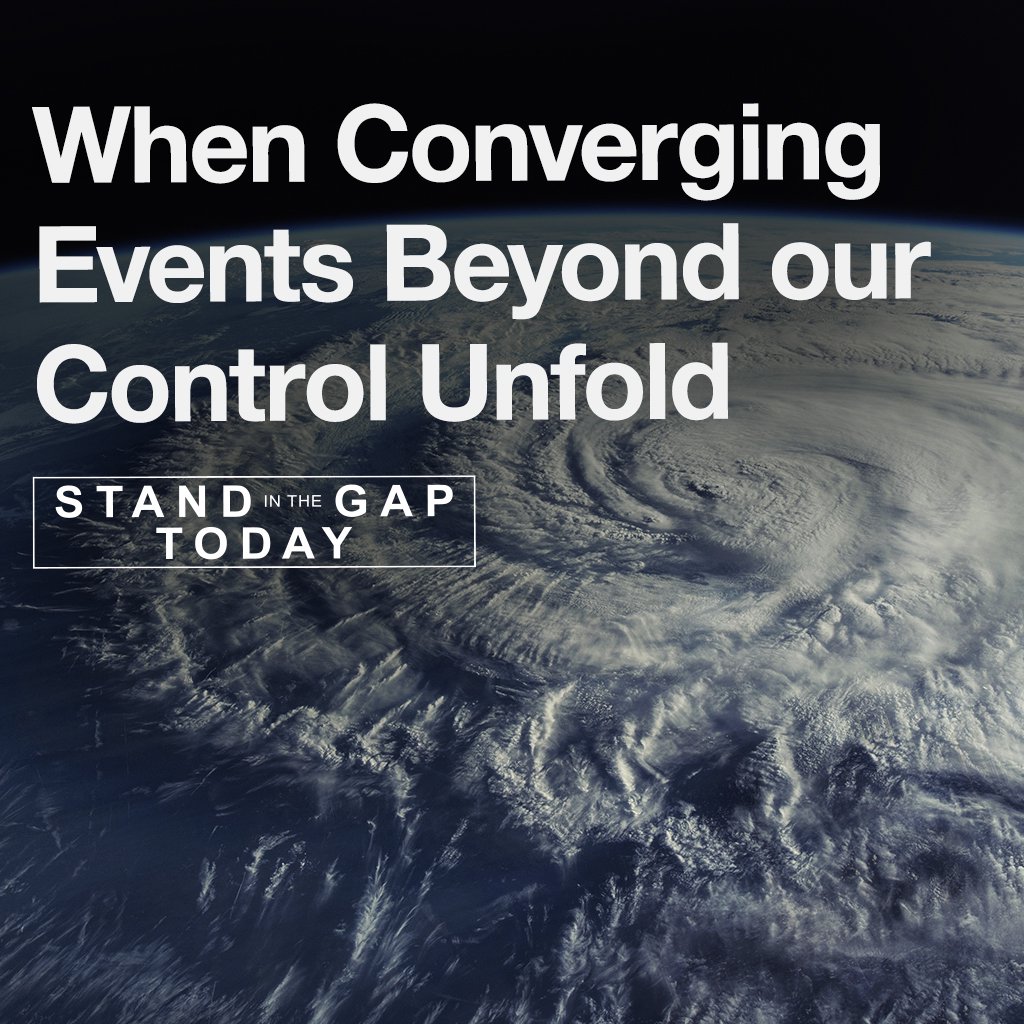 When Converging Events Beyond our Control Unfold

STAND IN THE GAP TODAY